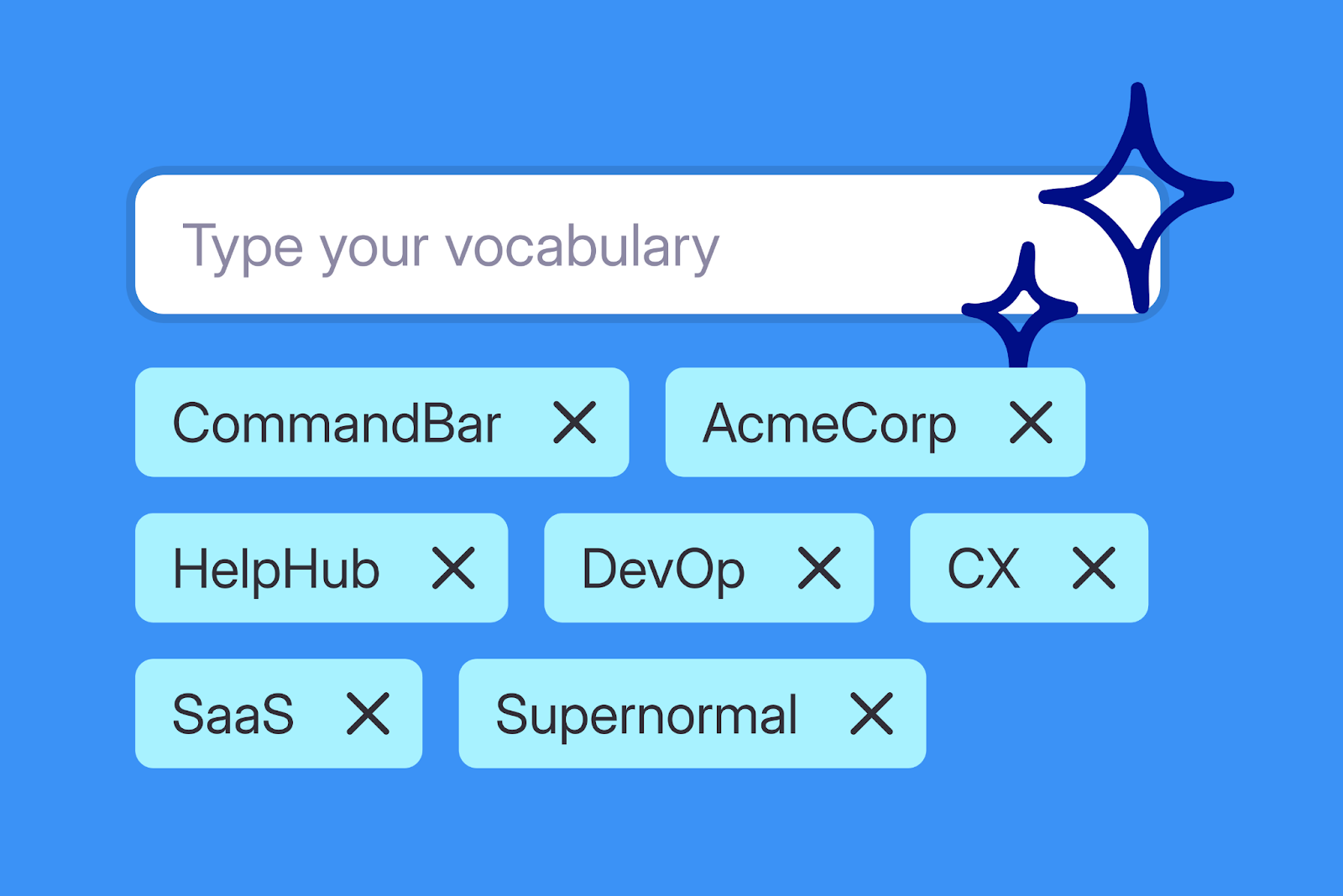 Type your vocabulary

CommandBar ✕ AcmeCorp ✕

HelpHub ✕ DevOp ✕ CX ✕

SaaS ✕ Supernormal ✕